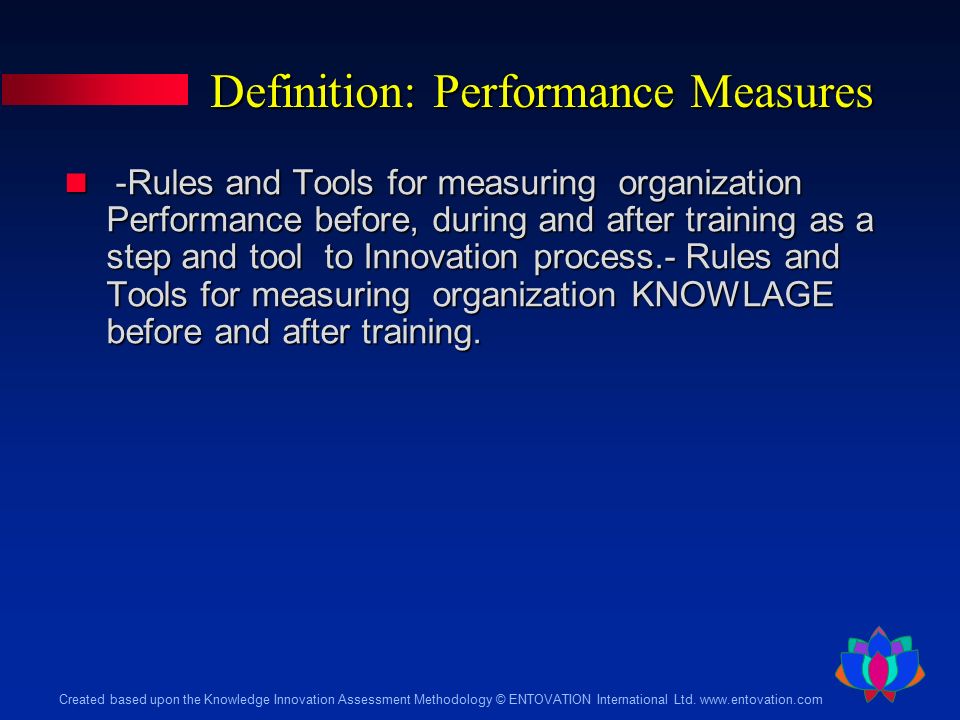 Definition: Performance Measures

-Rules and Tools for measuring organization Performance before, during and after training as a step and tool to Innovation process.- Rules and Tools for measuring organization KNOWLAGE before and after training.

Created based upon the Knowledge Innovation Assessment Methodology © ENTOVATION International Ltd. www.entovation.com